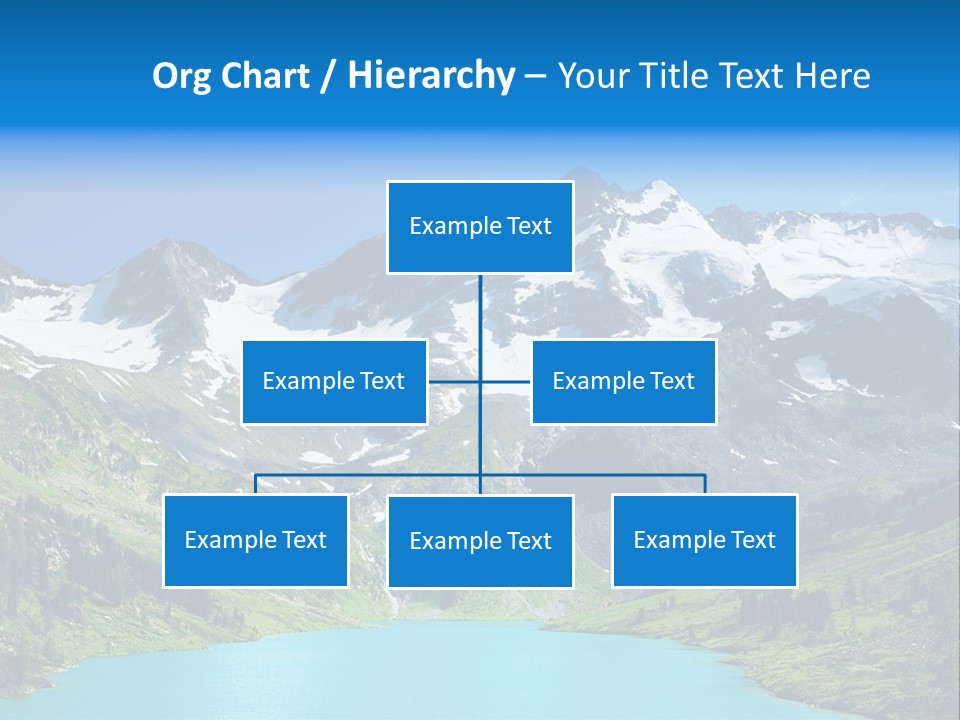 Org Chart / Hierarchy – Your Title Text Here

Example Text

Example Text

Example Text

Example Text

Example Text

Example Text